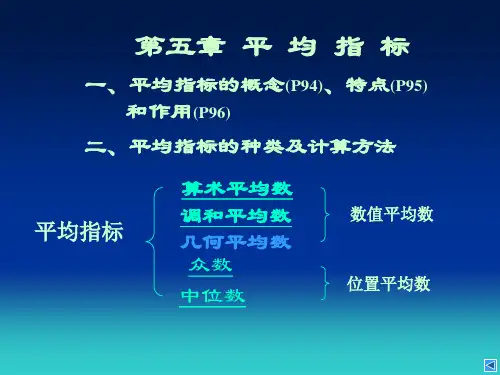 第五章 平 均 指 标

一、平均指标的概念(P94)、特点(P95)和作用(P96)

二、平均指标的种类及计算方法

平均指标

算术平均数
调和平均数
几何平均数
众数
中位数

数值平均数

位置平均数